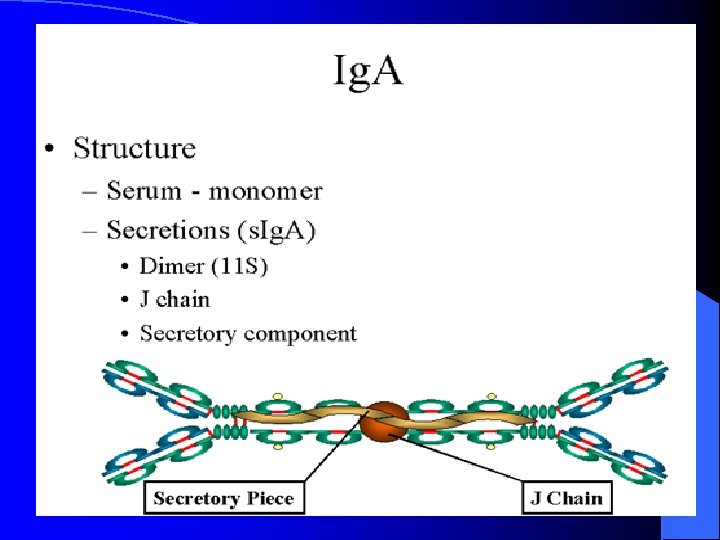 IgA

• Structure
– Serum - monomer
– Secretions (sIgA)
• Dimer (11S)
• J chain
• Secretory component

Secretory Piece

J Chain